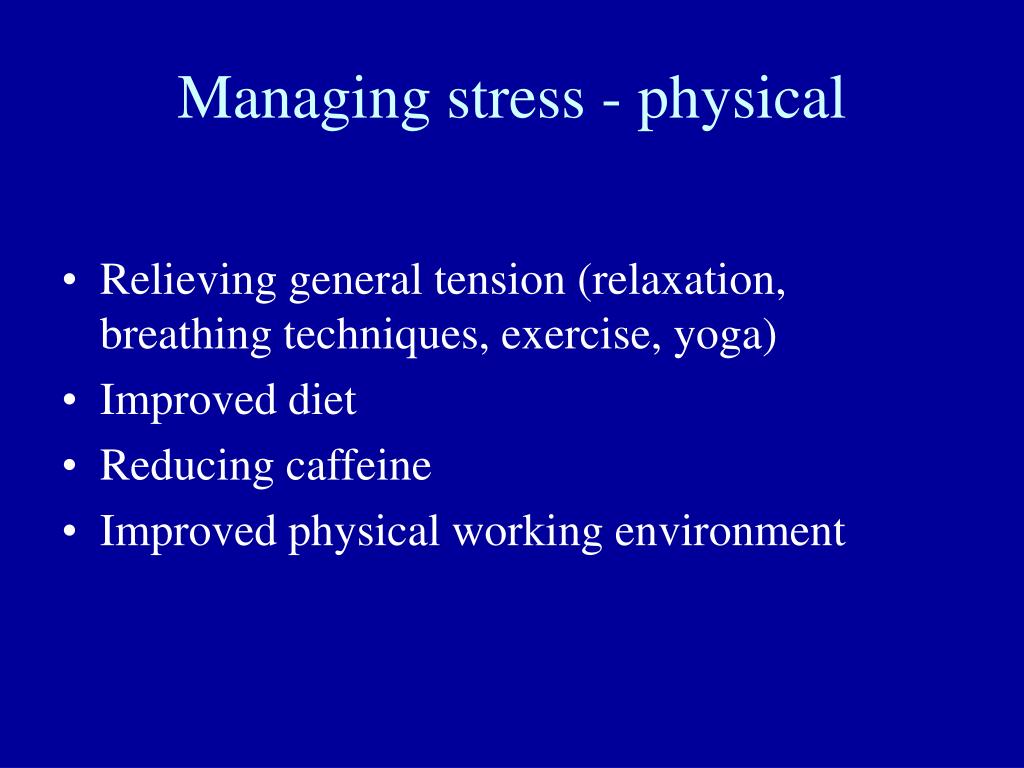 Managing stress - physical

• Relieving general tension (relaxation, breathing techniques, exercise, yoga)
• Improved diet
• Reducing caffeine
• Improved physical working environment